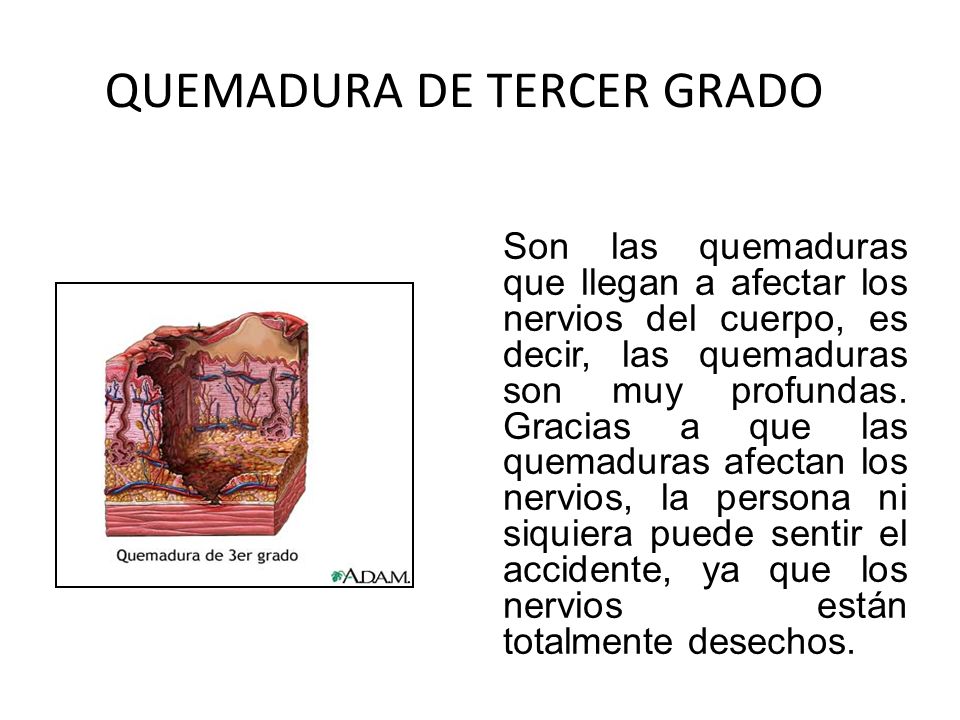 QUEMADURA DE TERCER GRADO

Quemadura de 3er grado

A.D.A.M.

Son las quemaduras que llegan a afectar los nervios del cuerpo, es decir, las quemaduras son muy profundas. Gracias a que las quemaduras afectan los nervios, la persona ni siquiera puede sentir el accidente, ya que los nervios están totalmente desechos.